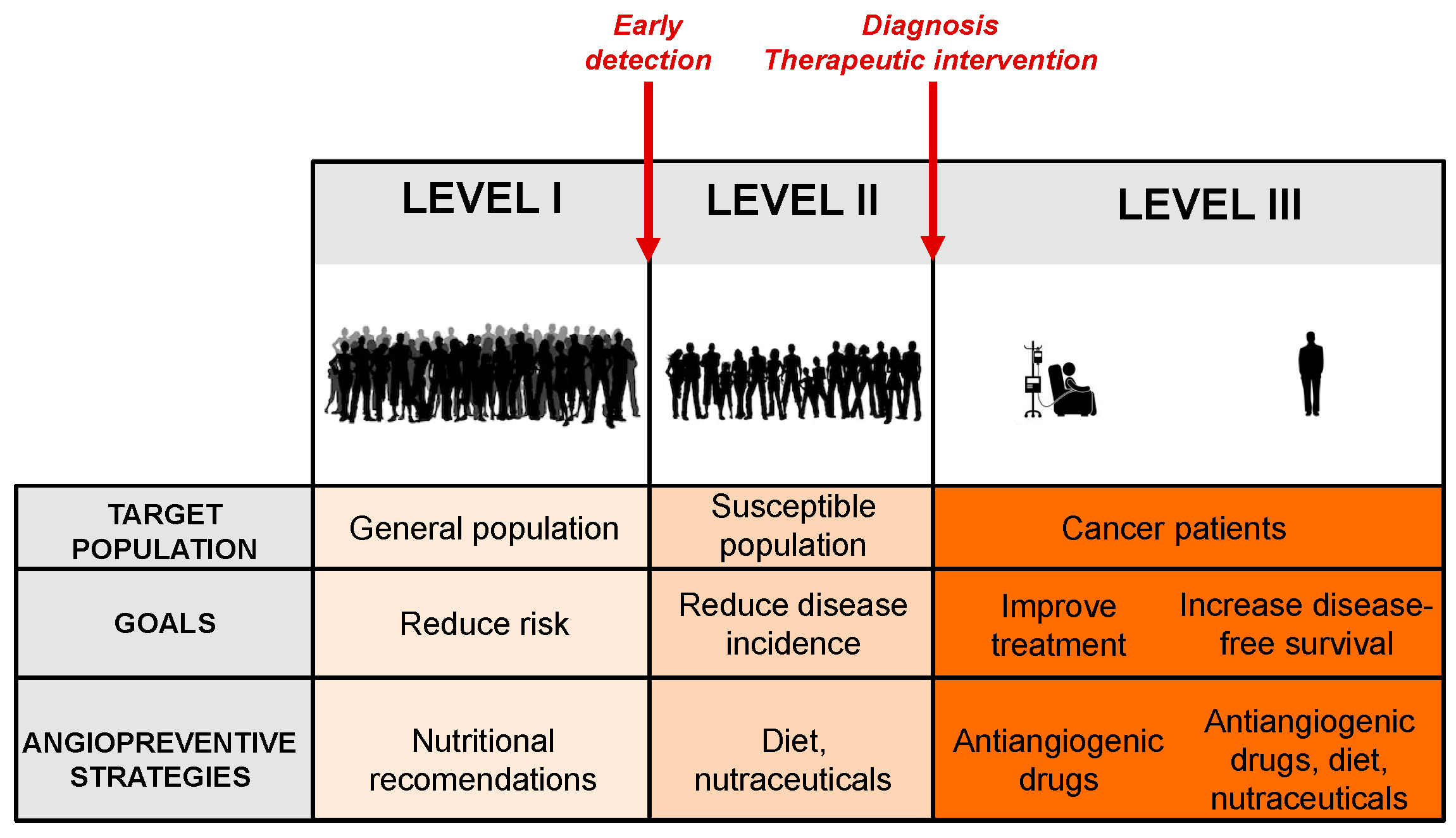 Early detection

Diagnosis
Therapeutic intervention

| | LEVEL I | LEVEL II | LEVEL III | |
|---|---|---|---|---|
| TARGET POPULATION | General population | Susceptible population | Cancer patients | |
| GOALS | Reduce risk | Reduce disease incidence | Improve treatment | Increase disease-free survival |
| ANGIOPREVENTIVE STRATEGIES | Nutritional recomendations | Diet, nutraceuticals | Antiangiogenic drugs | Antiangiogenic drugs, diet, nutraceuticals |